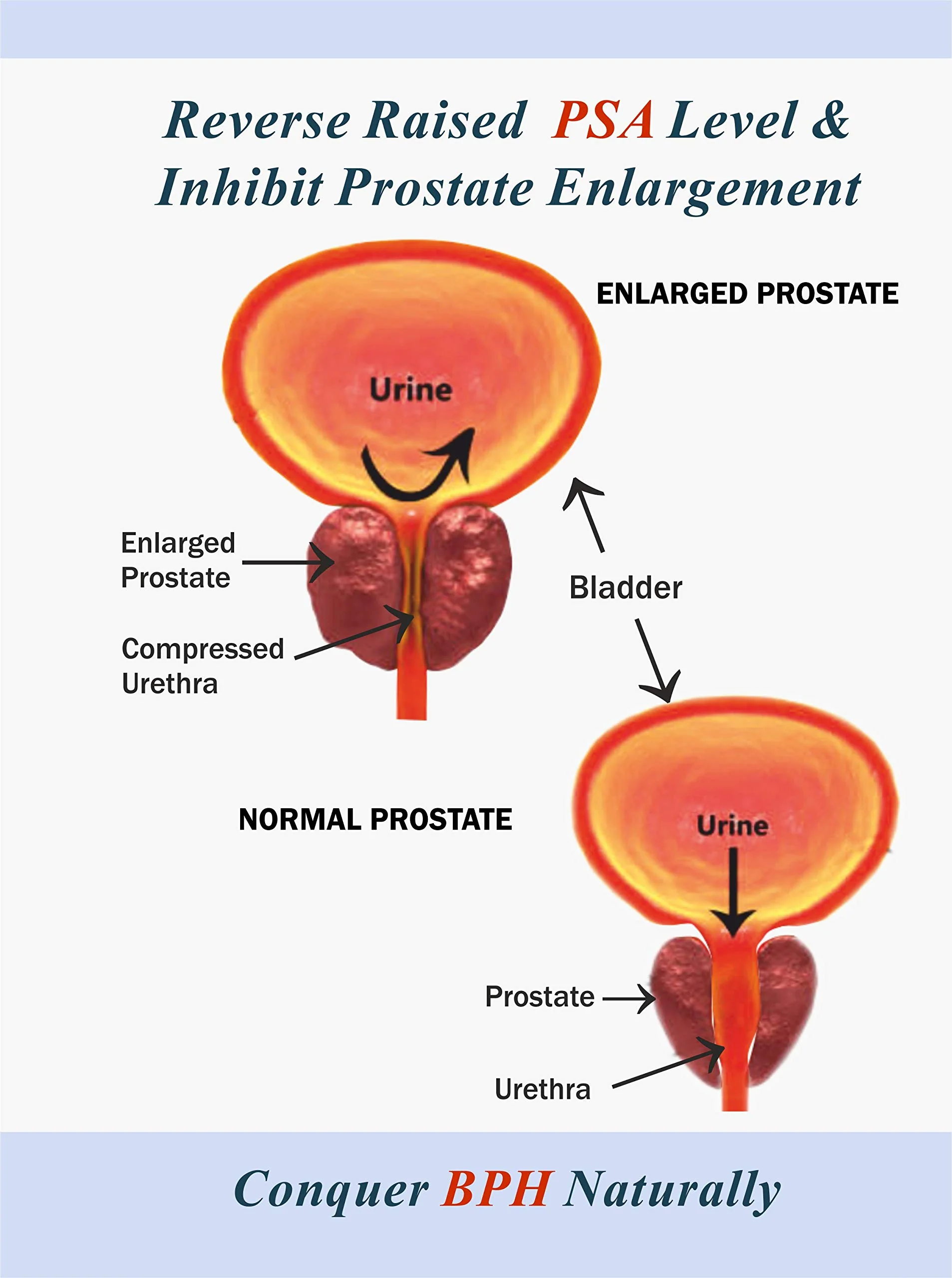 Reverse Raised PSA Level & Inhibit Prostate Enlargement

ENLARGED PROSTATE

Urine

Enlarged Prostate

Compressed Urethra

Bladder

NORMAL PROSTATE

Urine

Prostate

Urethra

Conquer BPH Naturally